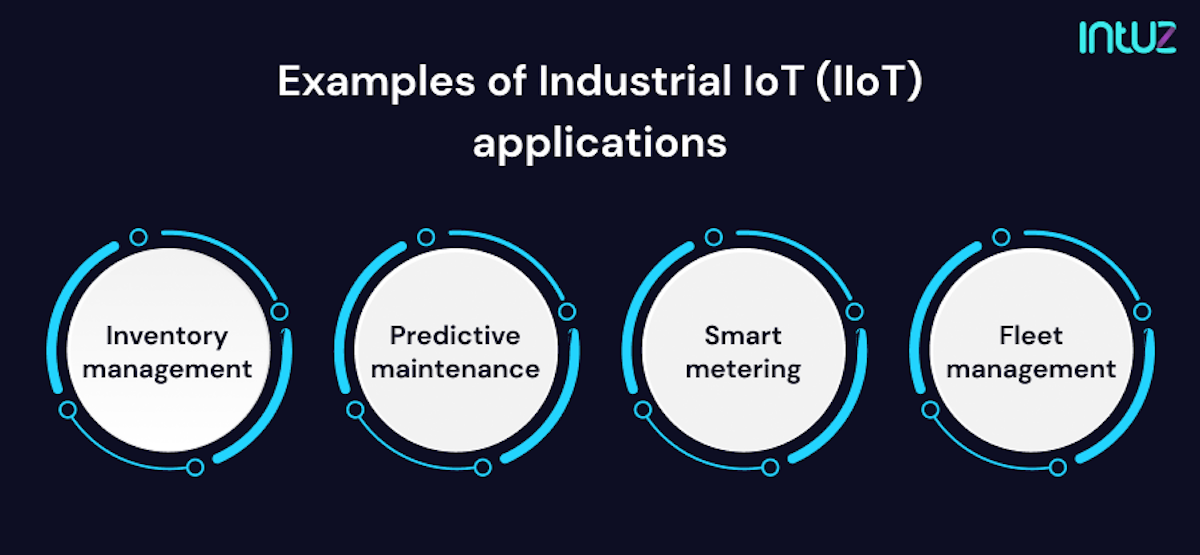 Intuz

Examples of Industrial IoT (IIoT) applications

Inventory management

Predictive maintenance

Smart metering

Fleet management